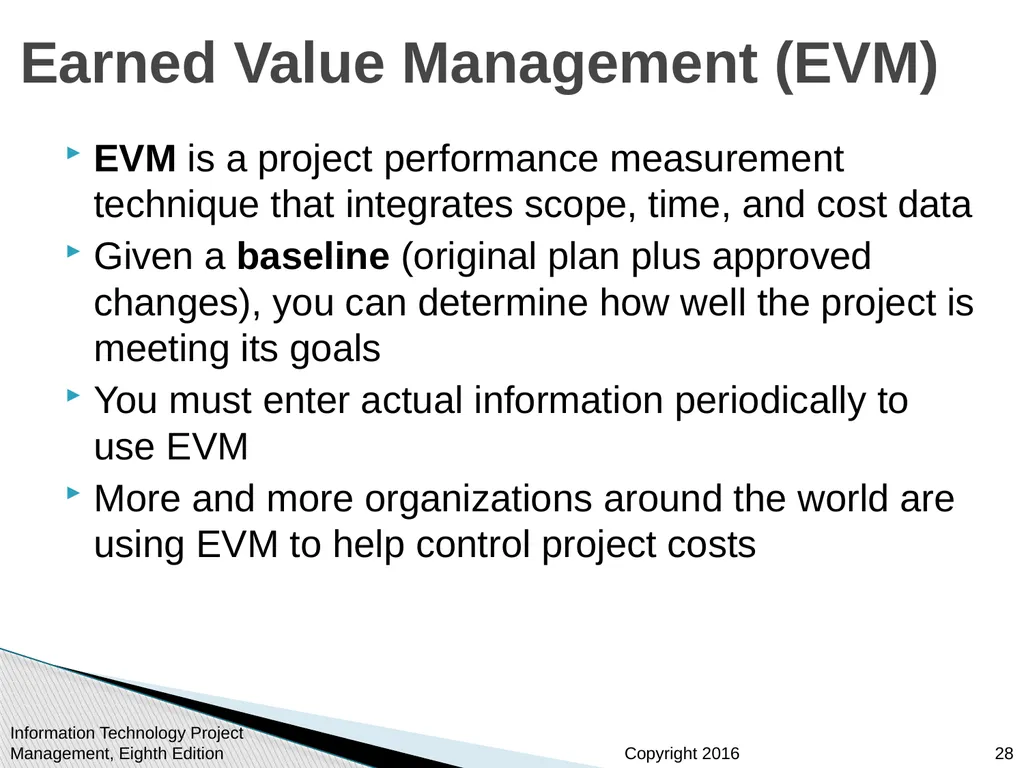 Earned Value Management (EVM)

EVM is a project performance measurement technique that integrates scope, time, and cost data

Given a baseline (original plan plus approved changes), you can determine how well the project is meeting its goals

You must enter actual information periodically to use EVM

More and more organizations around the world are using EVM to help control project costs

Information Technology Project Management, Eighth Edition

Copyright 2016

28